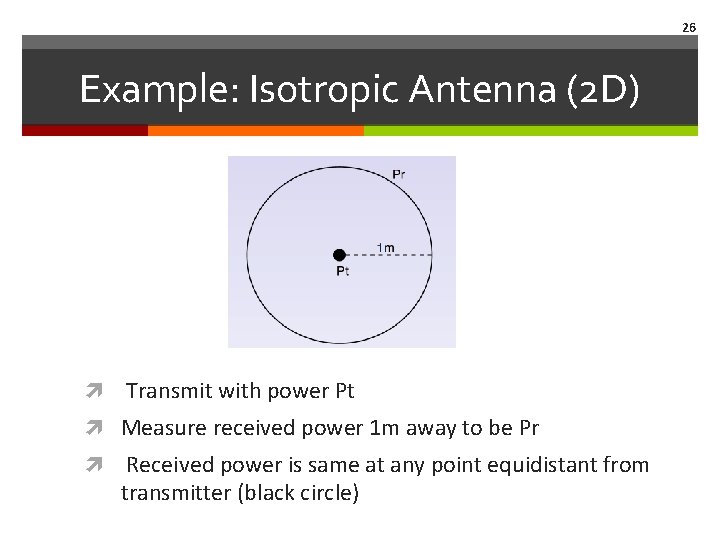 26

Example: Isotropic Antenna (2D)

Pr

1m

Pt

Transmit with power Pt

Measure received power 1m away to be Pr

Received power is same at any point equidistant from transmitter (black circle)